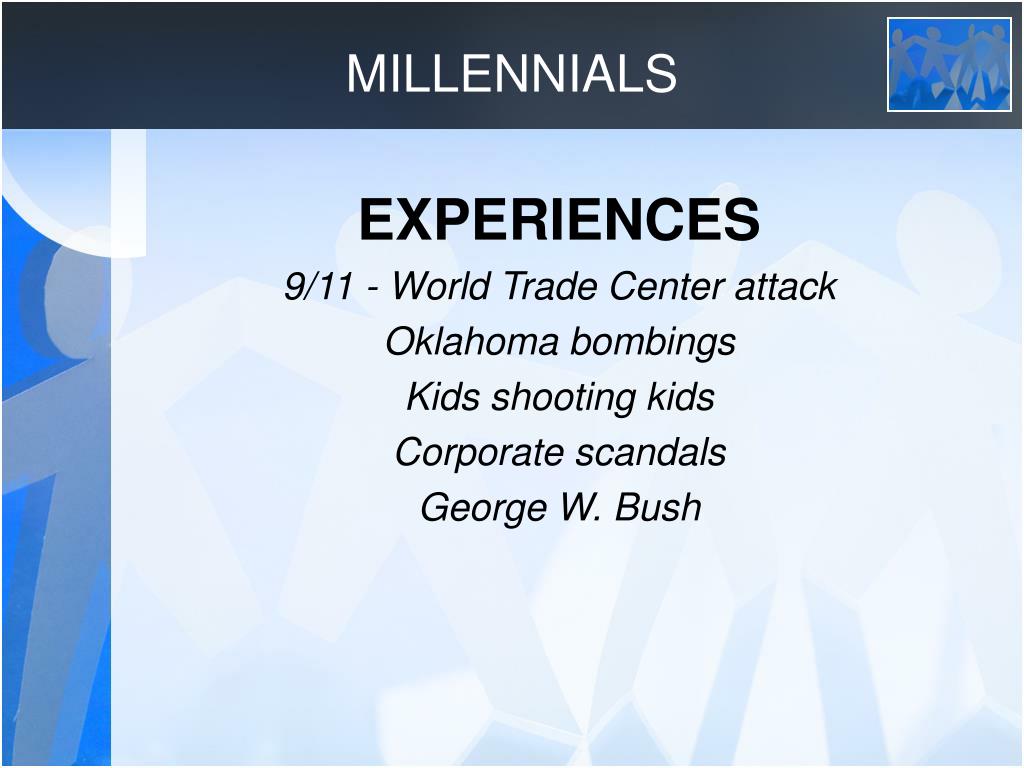 MILLENNIALS

EXPERIENCES

9/11 - World Trade Center attack

Oklahoma bombings

Kids shooting kids

Corporate scandals

George W. Bush